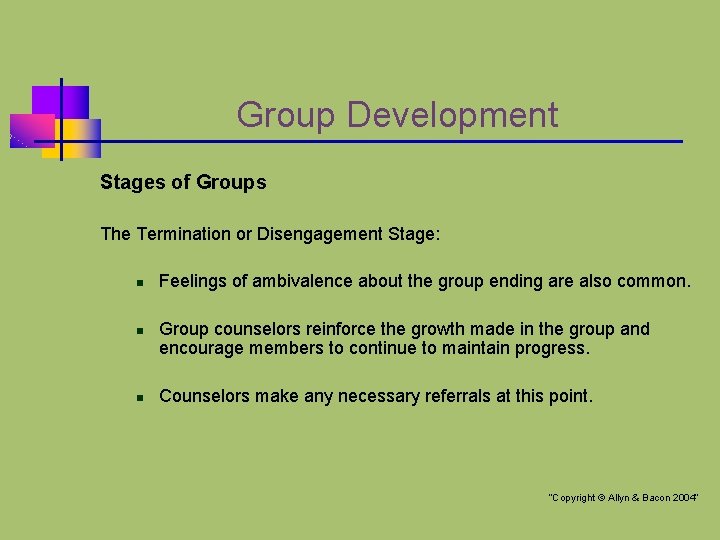 Group Development

Stages of Groups

The Termination or Disengagement Stage:

- Feelings of ambivalence about the group ending are also common.

- Group counselors reinforce the growth made in the group and encourage members to continue to maintain progress.

- Counselors make any necessary referrals at this point.

"Copyright © Allyn & Bacon 2004"